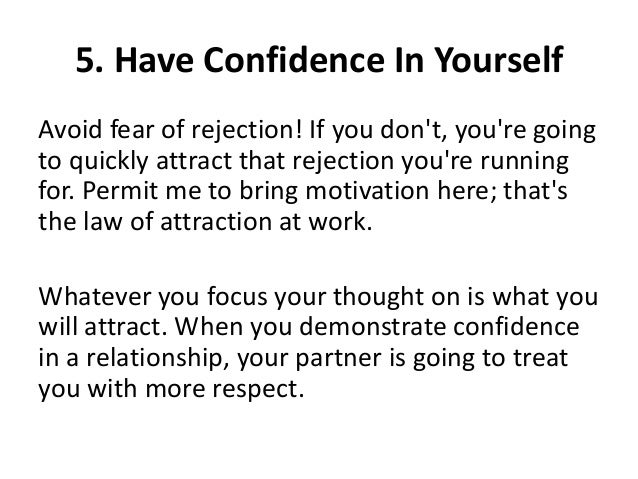 5. Have Confidence In Yourself

Avoid fear of rejection! If you don't, you're going to quickly attract that rejection you're running for. Permit me to bring motivation here; that's the law of attraction at work.

Whatever you focus your thought on is what you will attract. When you demonstrate confidence in a relationship, your partner is going to treat you with more respect.